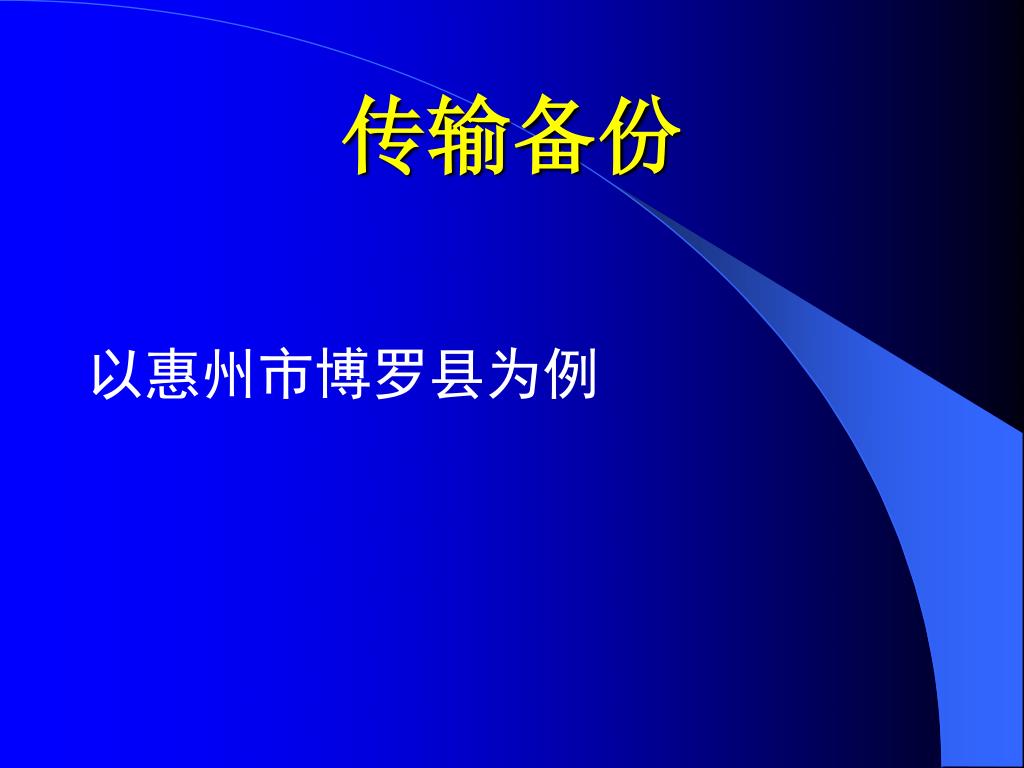 传输备份

以惠州市博罗县为例